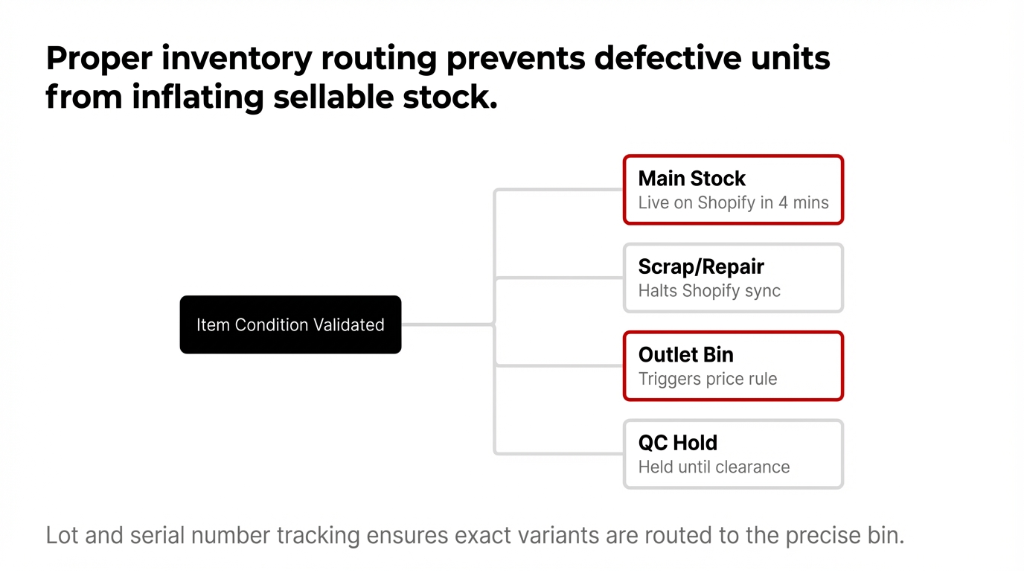 Proper inventory routing prevents defective units from inflating sellable stock.

Item Condition Validated

Main Stock
Live on Shopify in 4 mins

Scrap/Repair
Halts Shopify sync

Outlet Bin
Triggers price rule

QC Hold
Held until clearance

Lot and serial number tracking ensures exact variants are routed to the precise bin.